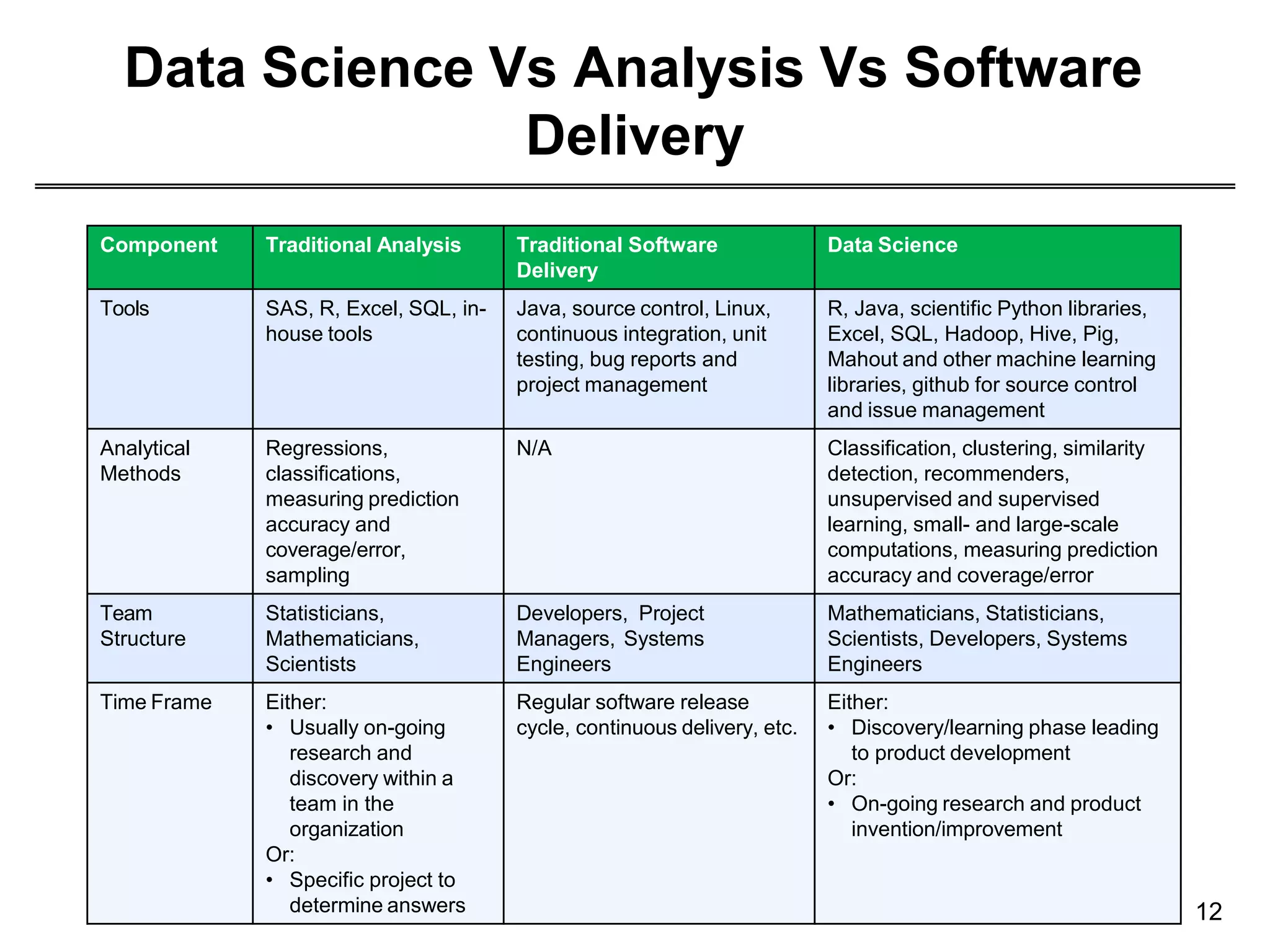 Data Science Vs Analysis Vs Software Delivery

| Component | Traditional Analysis | Traditional Software Delivery | Data Science |
|---|---|---|---|
| Tools | SAS, R, Excel, SQL, in-house tools | Java, source control, Linux, continuous integration, unit testing, bug reports and project management | R, Java, scientific Python libraries, Excel, SQL, Hadoop, Hive, Pig, Mahout and other machine learning libraries, github for source control and issue management |
| Analytical Methods | Regressions, classifications, measuring prediction accuracy and coverage/error, sampling | N/A | Classification, clustering, similarity detection, recommenders, unsupervised and supervised learning, small- and large-scale computations, measuring prediction accuracy and coverage/error |
| Team Structure | Statisticians, Mathematicians, Scientists | Developers, Project Managers, Systems Engineers | Mathematicians, Statisticians, Scientists, Developers, Systems Engineers |
| Time Frame | Either: • Usually on-going research and discovery within a team in the organization Or: • Specific project to determine answers | Regular software release cycle, continuous delivery, etc. | Either: • Discovery/learning phase leading to product development Or: • On-going research and product invention/improvement |

12